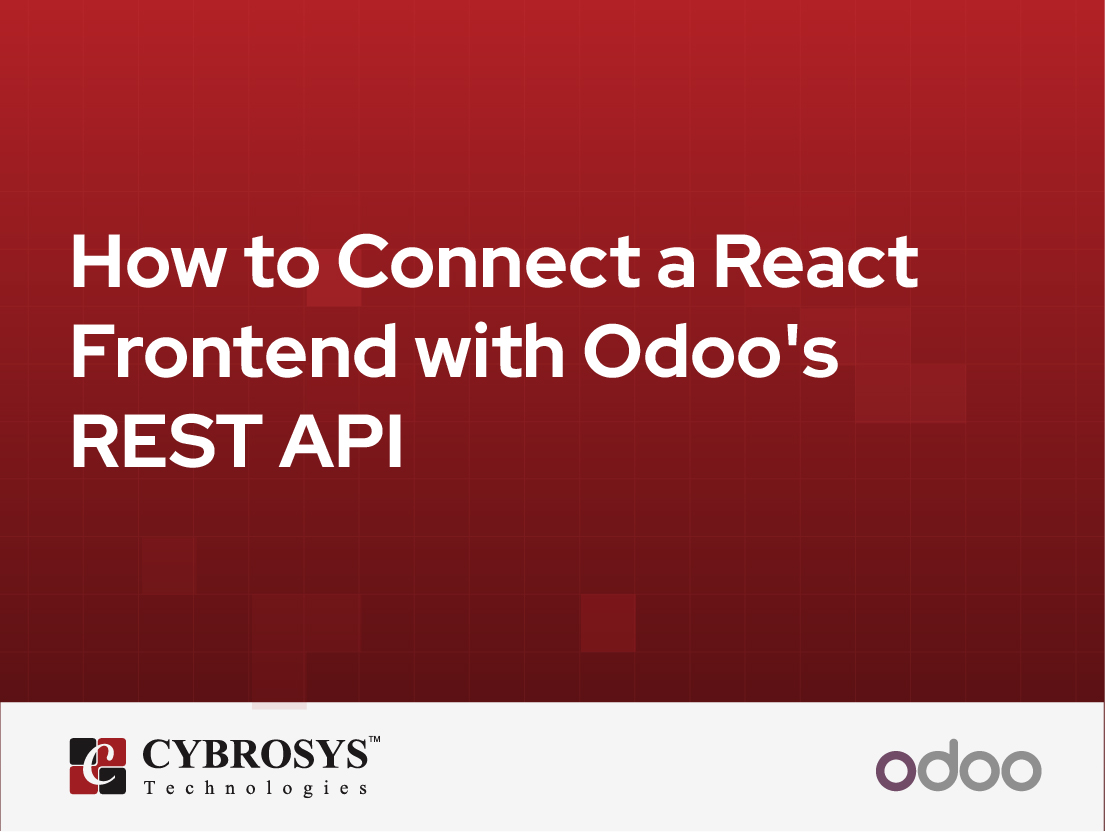 How to Connect a React Frontend with Odoo's REST API

CYBROSYS™
Technologies

odoo